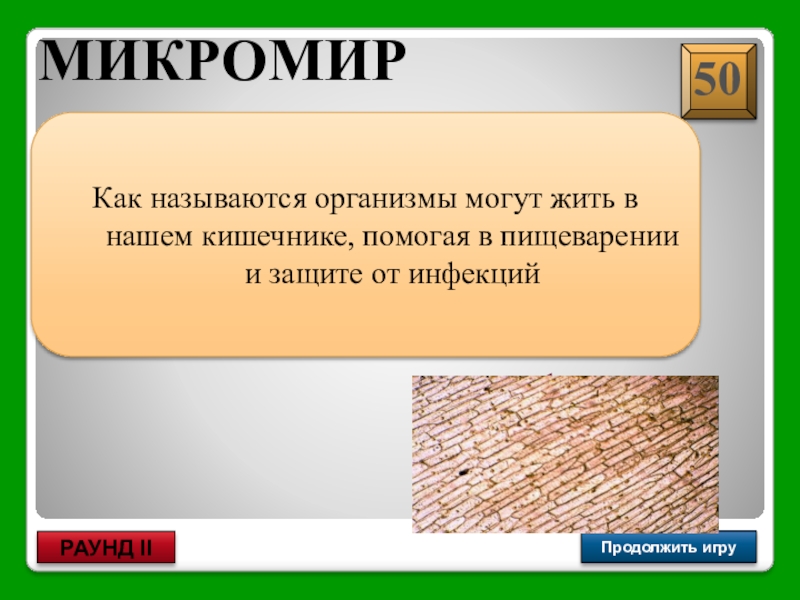 МИКРОМИР

50

Как называются организмы могут жить в нашем кишечнике, помогая в пищеварении и защите от инфекций

РАУНД II

Продолжить игру